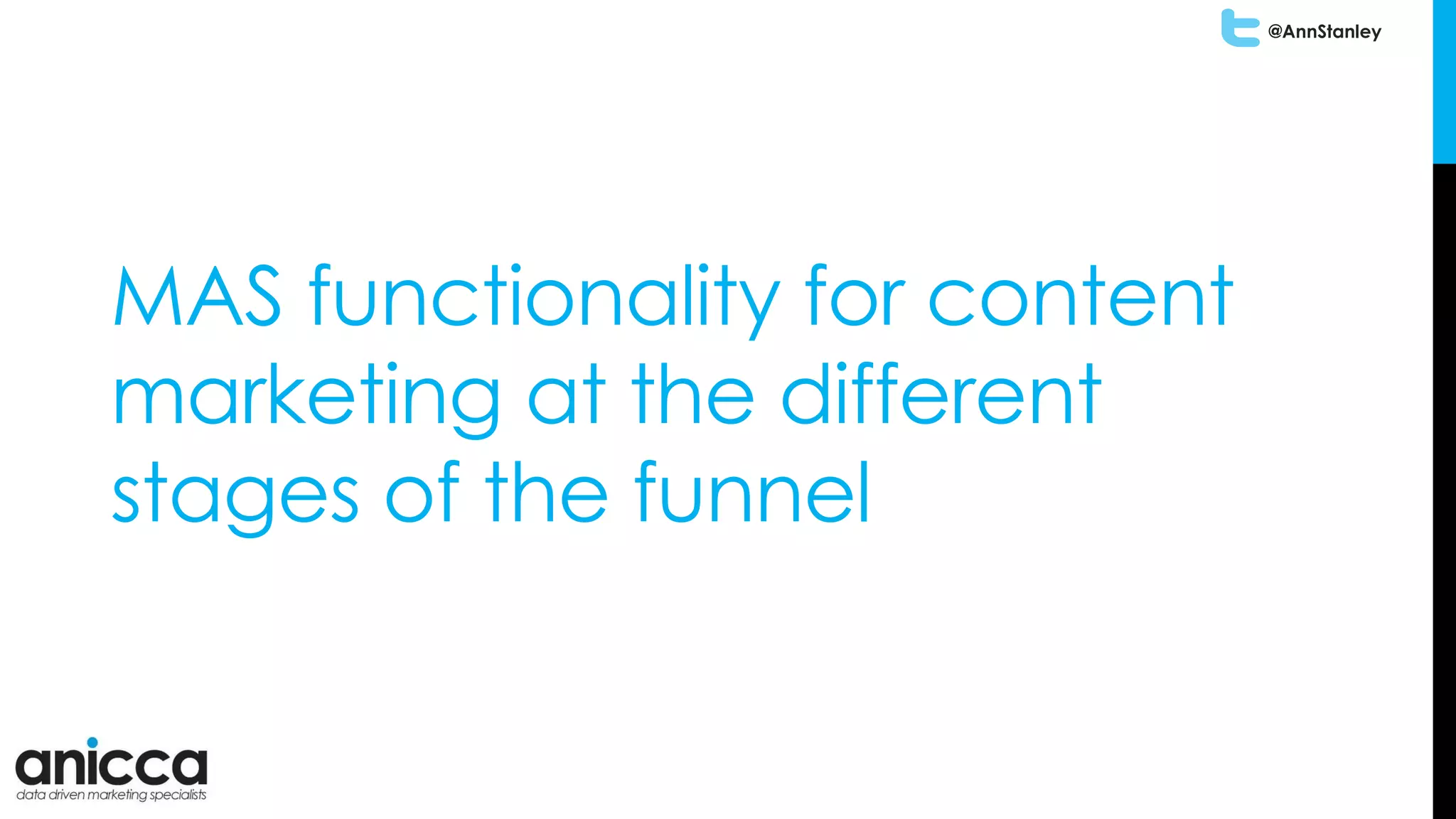 @AnnStanley

MAS functionality for content marketing at the different stages of the funnel

anicca
data driven marketing specialists